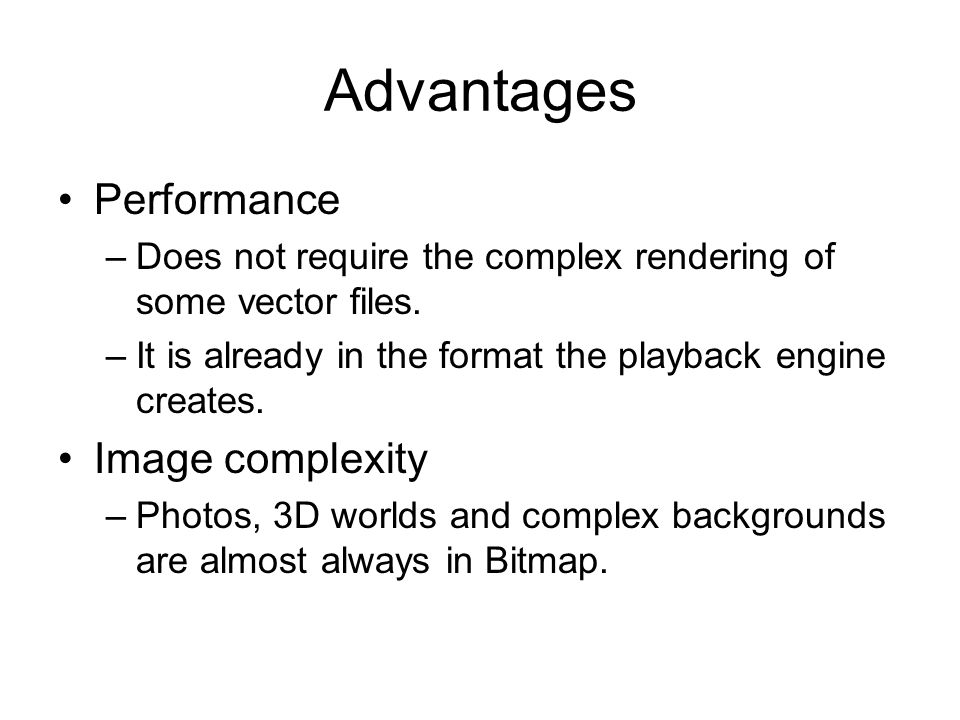 Advantages

• Performance
– Does not require the complex rendering of some vector files.
– It is already in the format the playback engine creates.
• Image complexity
– Photos, 3D worlds and complex backgrounds are almost always in Bitmap.